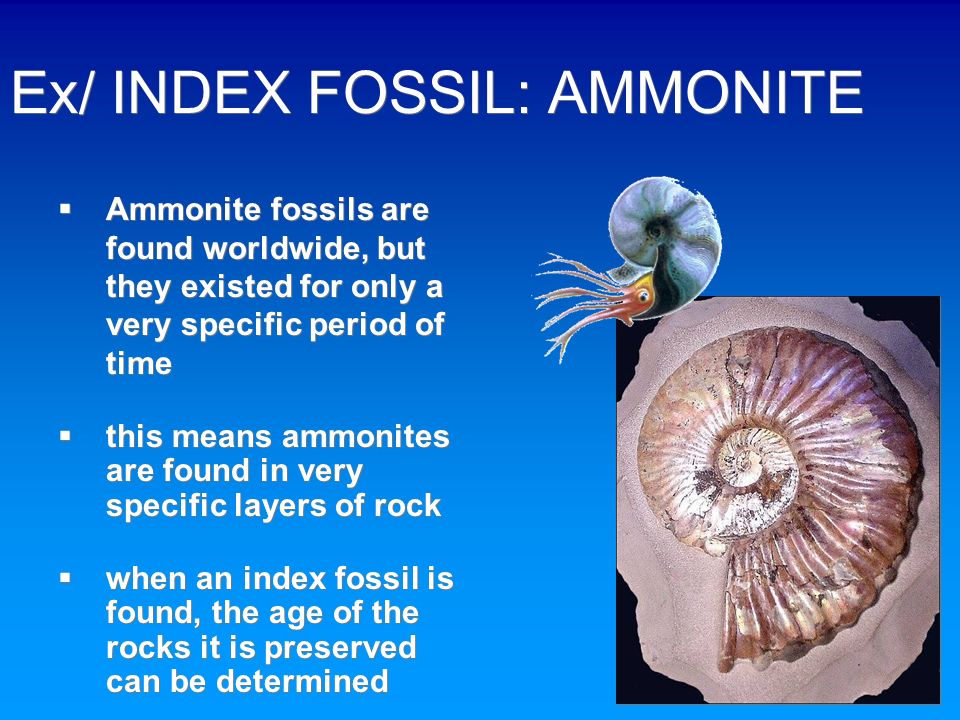 Ex/ INDEX FOSSIL: AMMONITE

▪ Ammonite fossils are found worldwide, but they existed for only a very specific period of time

▪ this means ammonites are found in very specific layers of rock

▪ when an index fossil is found, the age of the rocks it is preserved can be determined